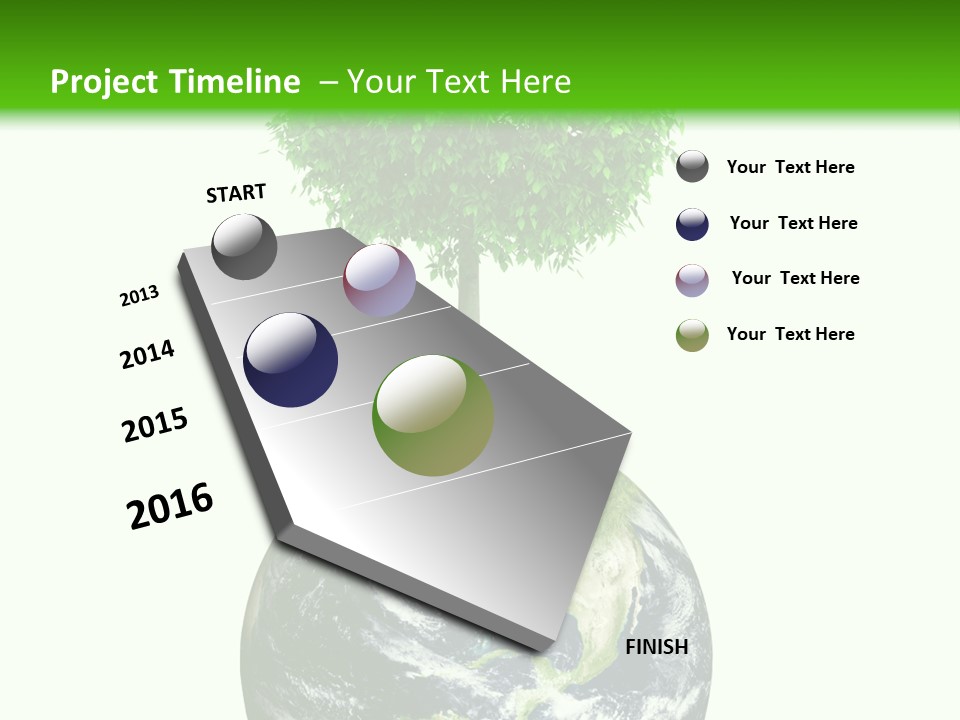 Project Timeline – Your Text Here

START

2013

2014

2015

2016

FINISH

Your Text Here

Your Text Here

Your Text Here

Your Text Here